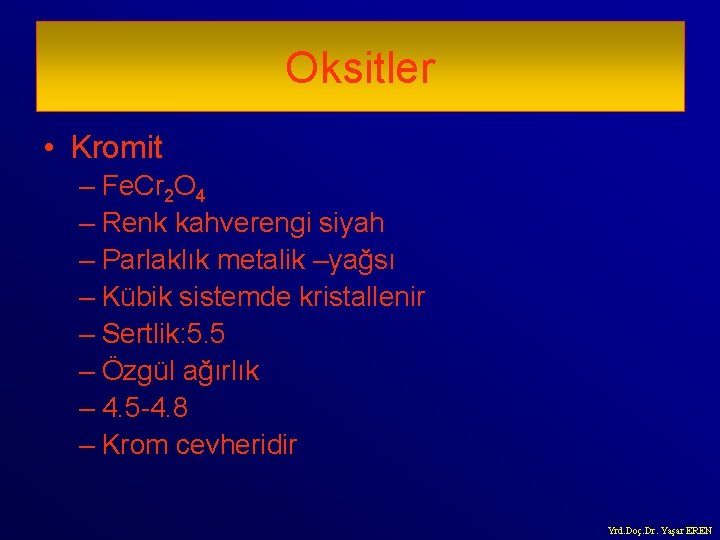 Oksitler

• Kromit
– $FeCr_2O_4$
– Renk kahverengi siyah
– Parlaklık metalik –yağsı
– Kübik sistemde kristallenir
– Sertlik:5.5
– Özgül ağırlık
– 4.5-4.8
– Krom cevheridir

Yrd.Doç.Dr. Yaşar EREN